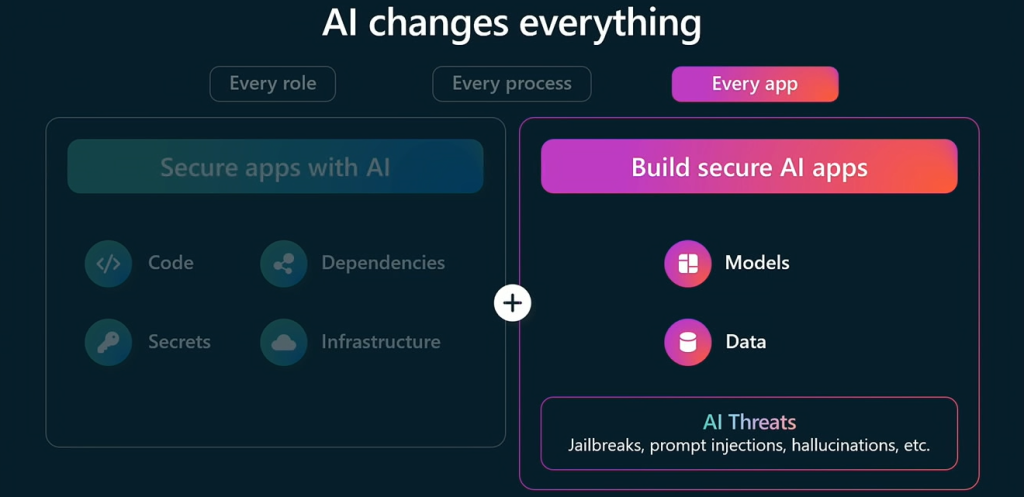 AI changes everything

Every role
Every process
Every app

Secure apps with AI

Code
Dependencies
Secrets
Infrastructure

+

Build secure AI apps

Models
Data

AI Threats
Jailbreaks, prompt injections, hallucinations, etc.